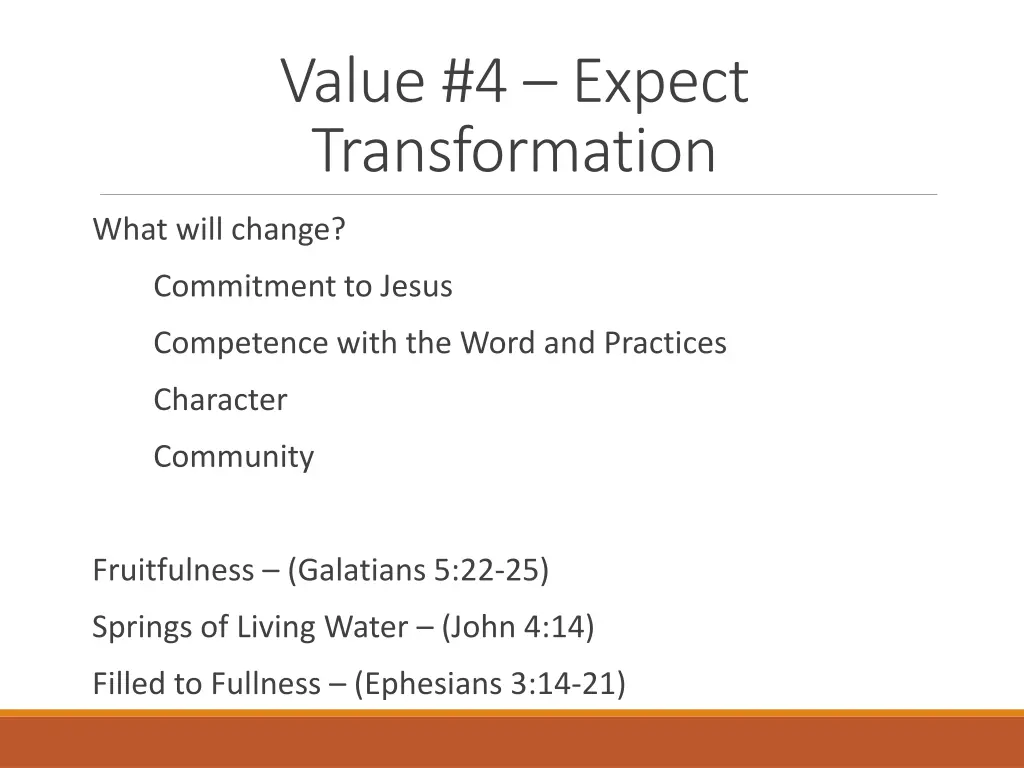 Value #4 – Expect Transformation

What will change?

Commitment to Jesus

Competence with the Word and Practices

Character

Community

Fruitfulness – (Galatians 5:22-25)

Springs of Living Water – (John 4:14)

Filled to Fullness – (Ephesians 3:14-21)